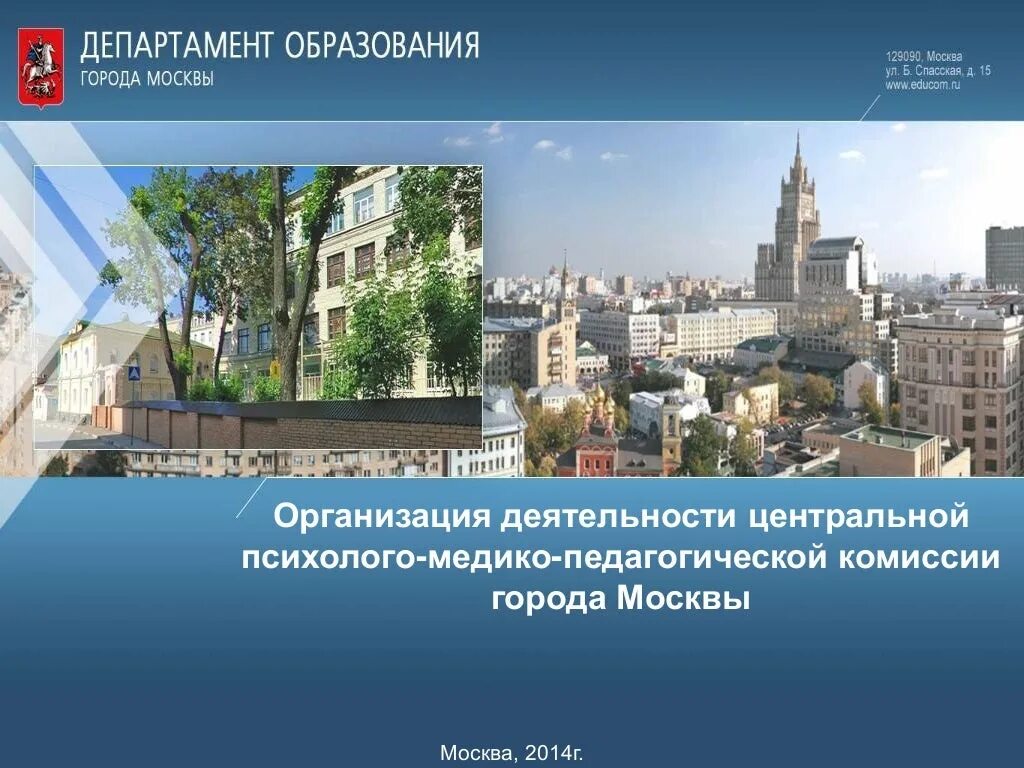 ДЕПАРТАМЕНТ ОБРАЗОВАНИЯ
ГОРОДА МОСКВЫ

129090, Москва
ул. Б. Спасская, д. 15
www.educom.ru

Организация деятельности центральной психолого-медико-педагогической комиссии города Москвы

Москва, 2014г.